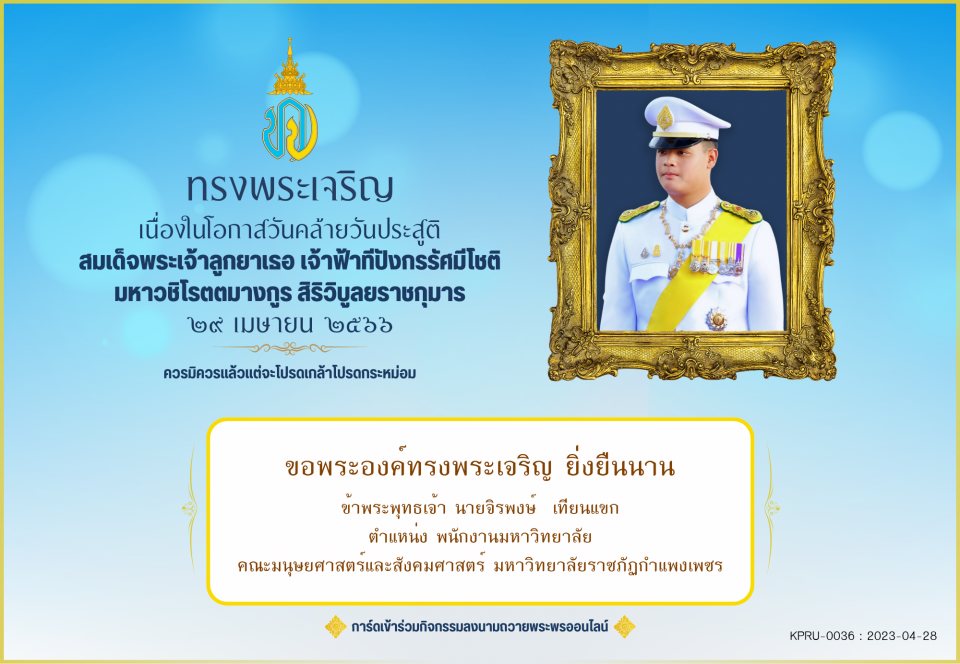 ทรงพระเจริญ
เนื่องในโอกาสวันคล้ายวันประสูติ
สมเด็จพระเจ้าลูกยาเธอ เจ้าฟ้าทีปังกรรัศมีโชติ
มหาวชิโรตตมางกูร สิริวิบูลยราชกุมาร
๒๙ เมษายน ๒๕๖๖

ควรมิควรแล้วแต่จะโปรดเกล้าโปรดกระหม่อม

ขอพระองค์ทรงพระเจริญ ยิ่งยืนนาน
ข้าพระพุทธเจ้า นายจิรพงษ์ เทียนแขก
ตำแหน่ง พนักงานมหาวิทยาลัย
คณะมนุษยศาสตร์และสังคมศาสตร์ มหาวิทยาลัยราชภัฏกำแพงเพชร

การ์ดเข้าร่วมกิจกรรมลงนามถวายพระพรออนไลน์

KPRU-0036 : 2023-04-28